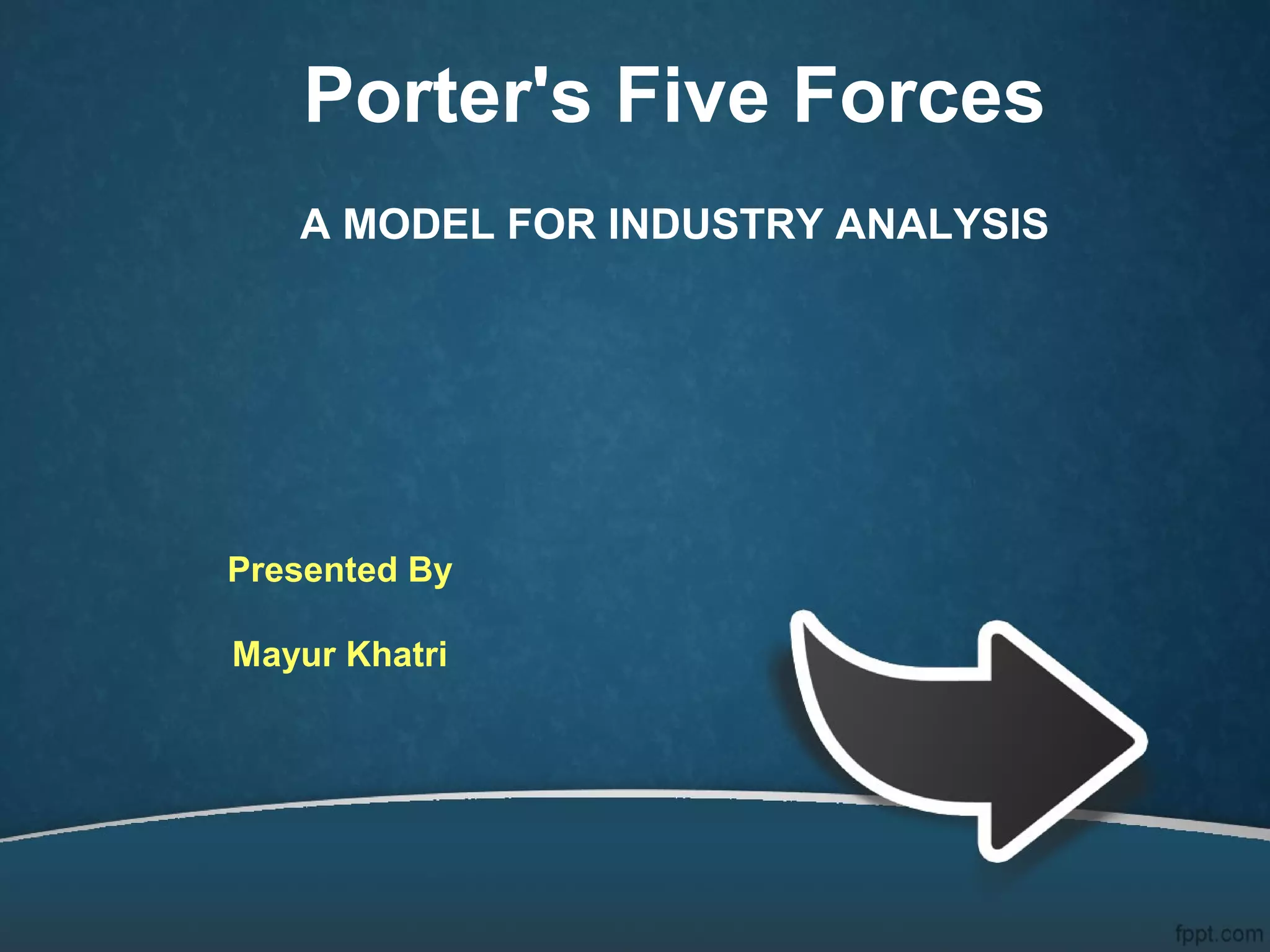 Porter's Five Forces

A MODEL FOR INDUSTRY ANALYSIS

Presented By

Mayur Khatri

fppt.com